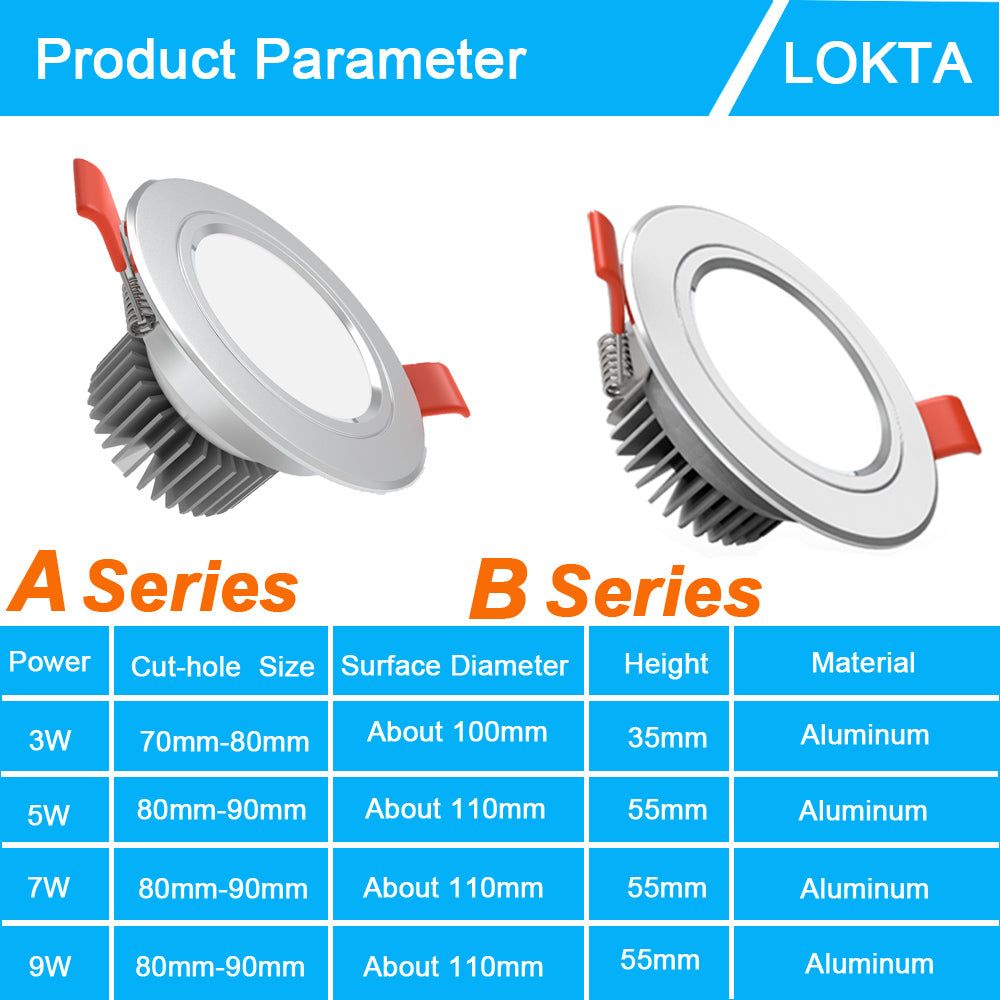 Product Parameter

LOKTA

A Series

B Series

| Power | Cut-hole Size | Surface Diameter | Height | Material |
|---|---|---|---|---|
| 3W | 70mm-80mm | About 100mm | 35mm | Aluminum |
| 5W | 80mm-90mm | About 110mm | 55mm | Aluminum |
| 7W | 80mm-90mm | About 110mm | 55mm | Aluminum |
| 9W | 80mm-90mm | About 110mm | 55mm | Aluminum |